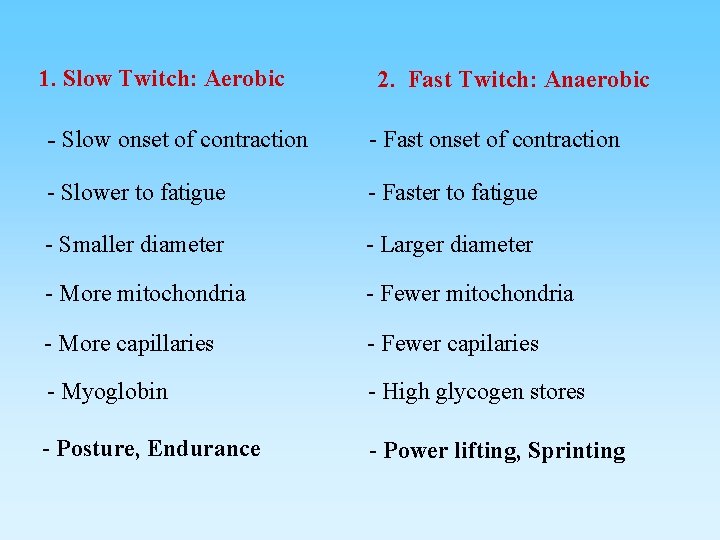 1. Slow Twitch: Aerobic

- Slow onset of contraction

- Slower to fatigue

- Smaller diameter

- More mitochondria

- More capillaries

- Myoglobin

- Posture, Endurance

2. Fast Twitch: Anaerobic

- Fast onset of contraction

- Faster to fatigue

- Larger diameter

- Fewer mitochondria

- Fewer capilaries

- High glycogen stores

- Power lifting, Sprinting